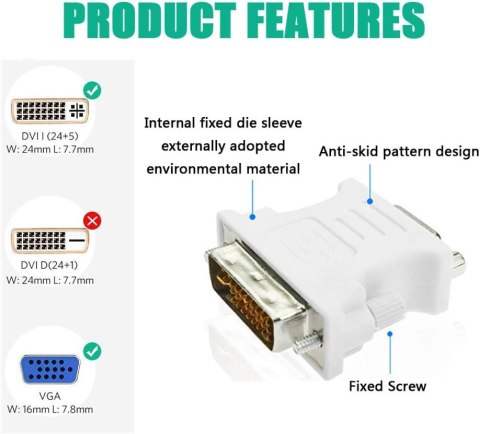 PRODUCT FEATURES

DVI I (24+5)
W: 24mm L: 7.7mm

DVI D(24+1)
W: 24mm L: 7.7mm

VGA
W: 16mm L: 7.8mm

Internal fixed die sleeve externally adopted environmental material

Anti-skid pattern design

Fixed Screw